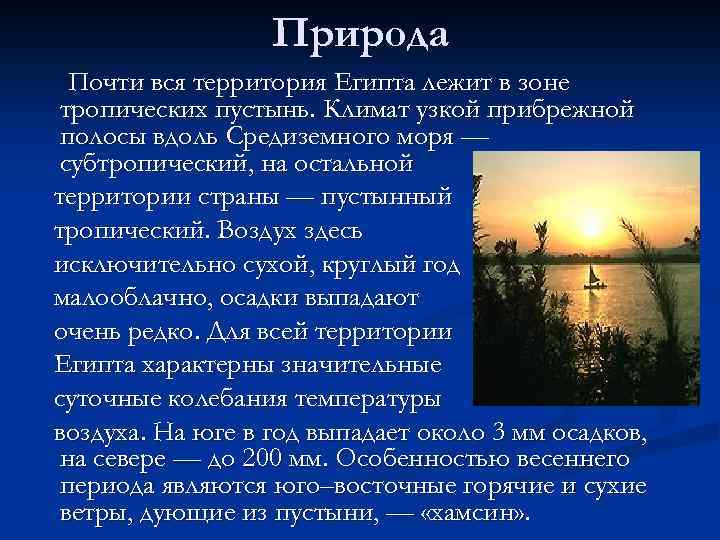 Природа

Почти вся территория Египта лежит в зоне тропических пустынь. Климат узкой прибрежной полосы вдоль Средиземного моря — субтропический, на остальной территории страны — пустынный тропический. Воздух здесь исключительно сухой, круглый год малооблачно, осадки выпадают очень редко. Для всей территории Египта характерны значительные суточные колебания температуры воздуха. На юге в год выпадает около 3 мм осадков, на севере — до 200 мм. Особенностью весеннего периода являются юго–восточные горячие и сухие ветры, дующие из пустыни, — «хамсин».